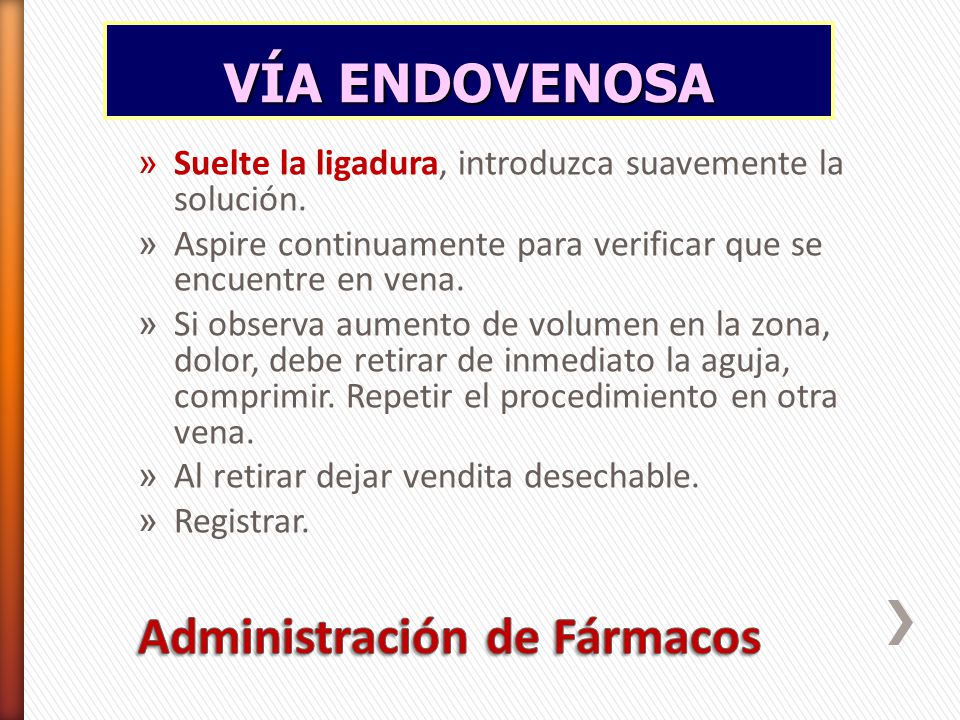 VÍA ENDOVENOSA

» Suelte la ligadura, introduzca suavemente la solución.
» Aspire continuamente para verificar que se encuentre en vena.
» Si observa aumento de volumen en la zona, dolor, debe retirar de inmediato la aguja, comprimir. Repetir el procedimiento en otra vena.
» Al retirar dejar vendita desechable.
» Registrar.

Administración de Fármacos